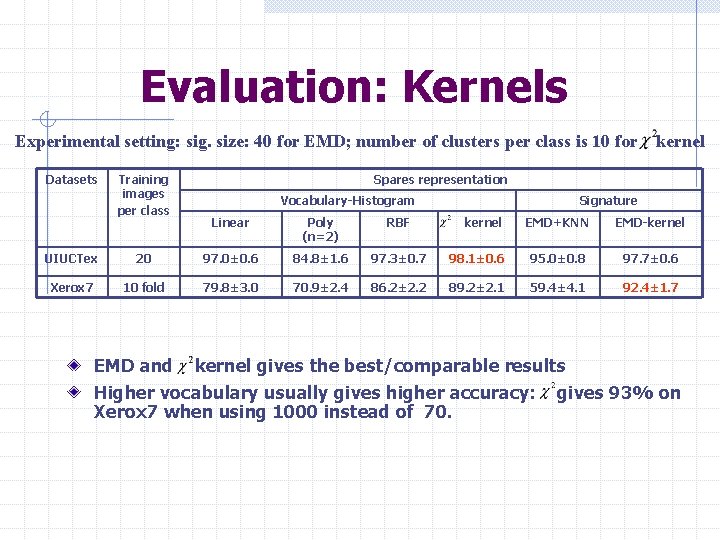 Evaluation: Kernels

Experimental setting: sig. size: 40 for EMD; number of clusters per class is 10 for $\chi^2$ kernel

| Datasets | Training images per class | Spares representation | | | | | |
|---|---|---|---|---|---|---|---|
| | | Vocabulary-Histogram | | | | Signature | |
| | | Linear | Poly (n=2) | RBF | $\chi^2$ kernel | EMD+KNN | EMD-kernel |
| UIUCTex | 20 | 97.0±0.6 | 84.8±1.6 | 97.3±0.7 | 98.1±0.6 | 95.0±0.8 | 97.7±0.6 |
| Xerox7 | 10 fold | 79.8±3.0 | 70.9±2.4 | 86.2±2.2 | 89.2±2.1 | 59.4±4.1 | 92.4±1.7 |

EMD and $\chi^2$ kernel gives the best/comparable results

Higher vocabulary usually gives higher accuracy: $\chi^2$ gives 93% on Xerox7 when using 1000 instead of 70.